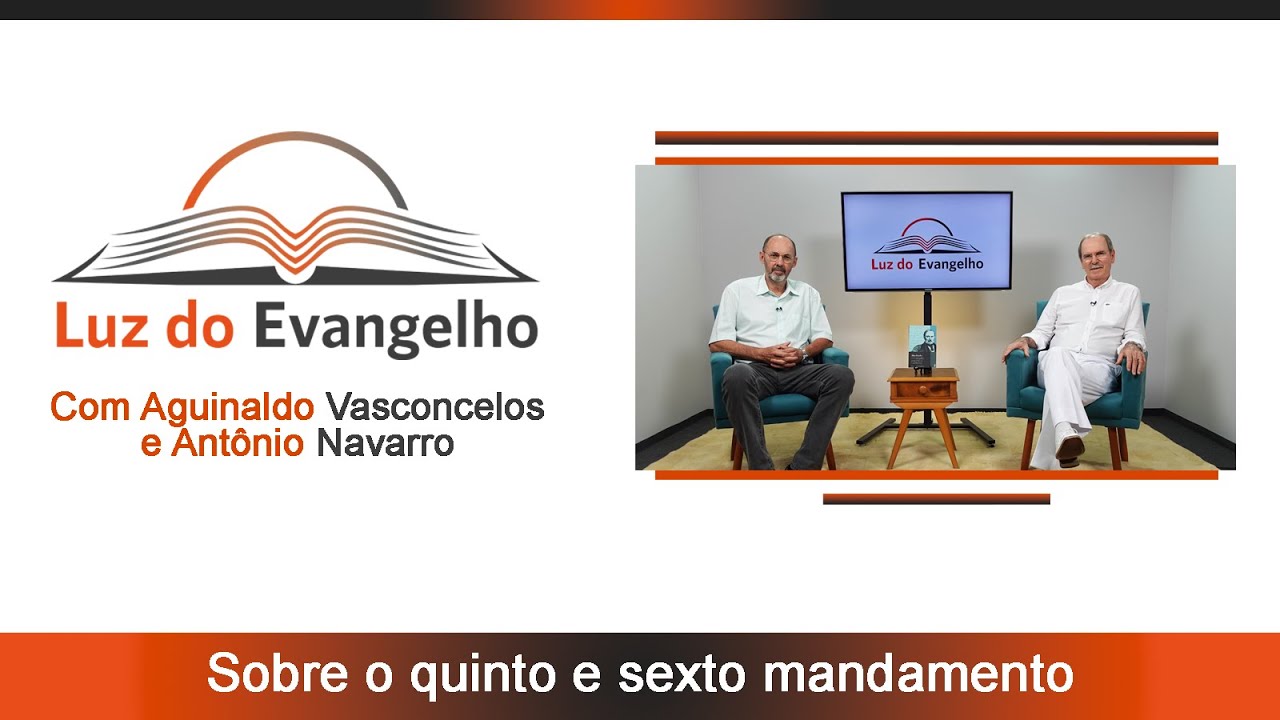 Luz do Evangelho

Com Aguinaldo Vasconcelos e Antônio Navarro

Luz do Evangelho

Sobre o quinto e sexto mandamento